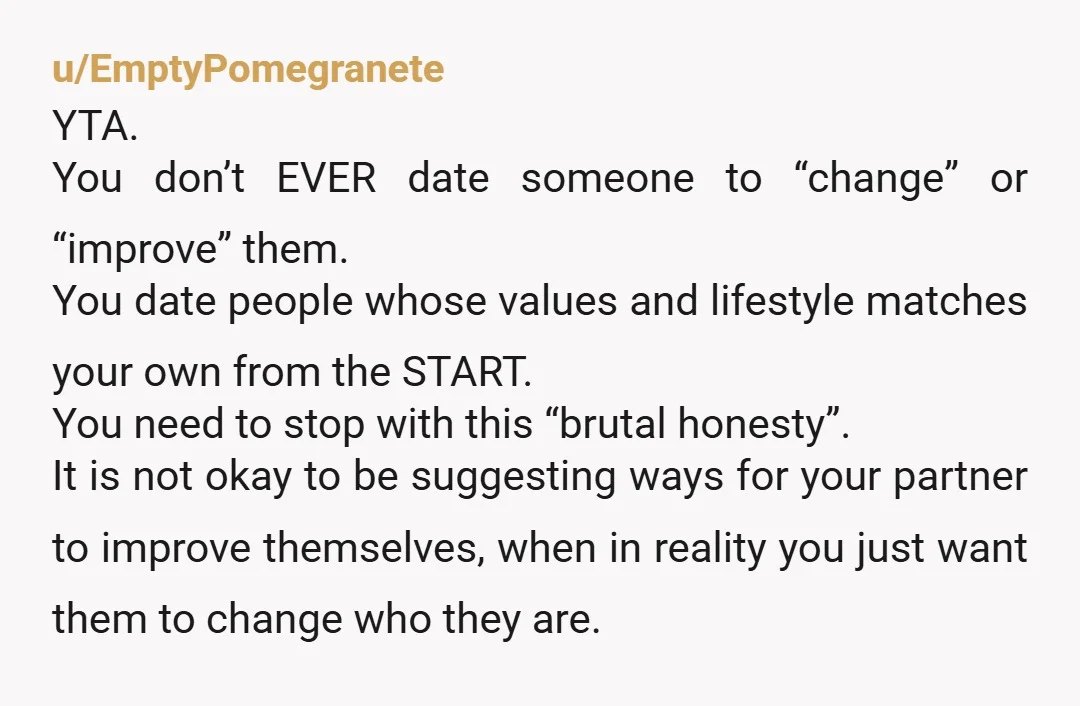 u/EmptyPomegranete
YTA.
You don’t EVER date someone to “change” or “improve” them.
You date people whose values and lifestyle matches your own from the START.
You need to stop with this “brutal honesty”.
It is not okay to be suggesting ways for your partner to improve themselves, when in reality you just want them to change who they are.